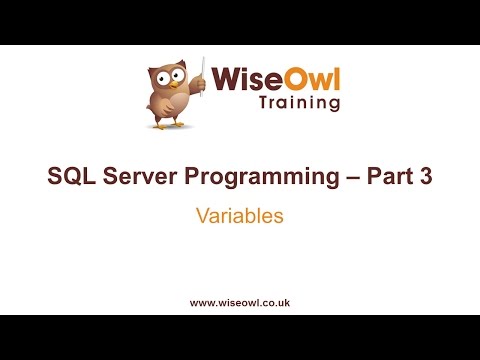 WiseOwl
Training

SQL Server Programming – Part 3

Variables

www.wiseowl.co.uk